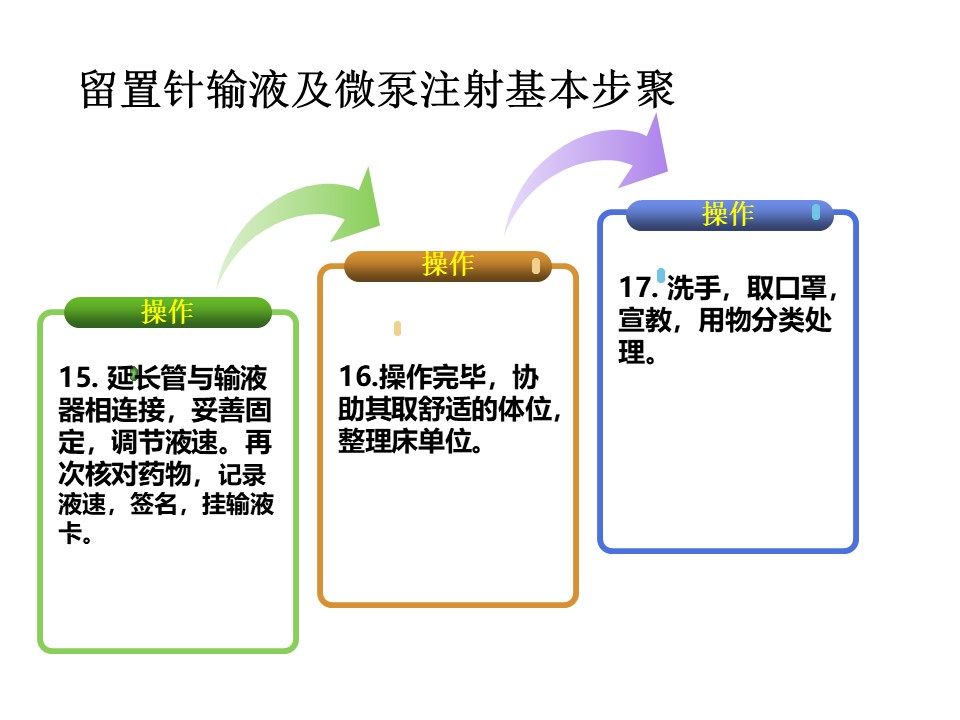 留置针输液及微泵注射基本步聚

操作

15. 延长管与输液器相连接，妥善固定，调节液速。再次核对药物，记录液速，签名，挂输液卡。

操作

16.操作完毕，协助其取舒适的体位，整理床单位。

操作

17. 洗手，取口罩，宣教，用物分类处理。